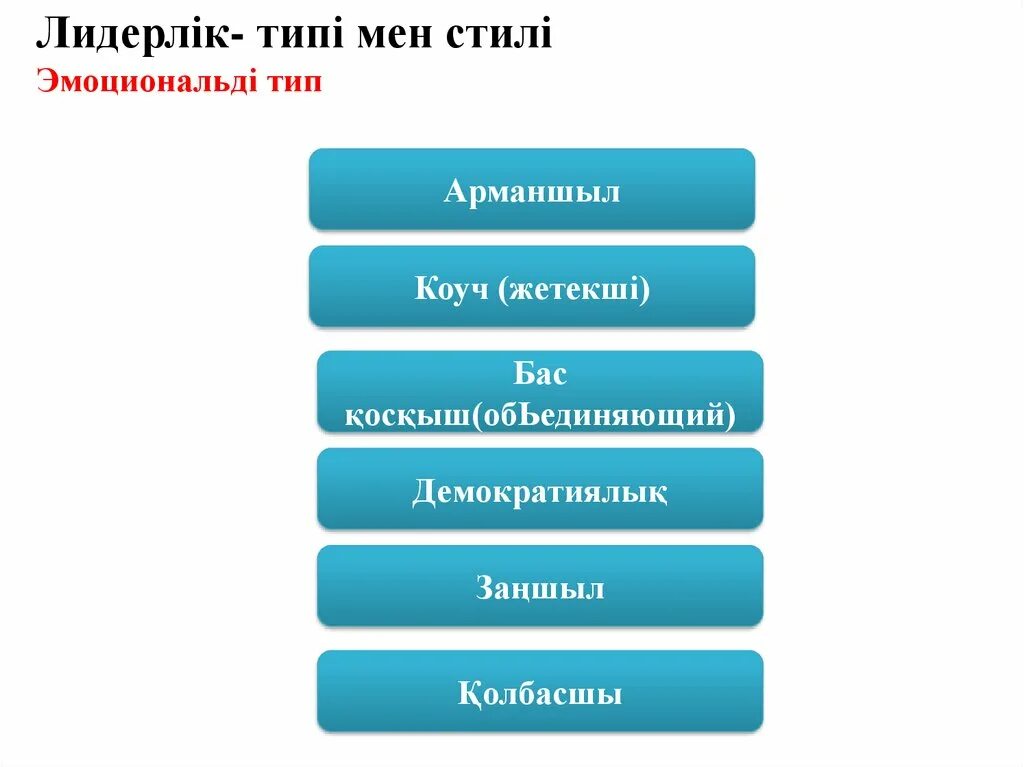 Лидерлік- типі мен стилі
Эмоциональді тип

Арманшыл

Коуч (жетекші)

Бас қосқыш(обЬединяющий)

Демократиялық

Заңшыл

Қолбасшы